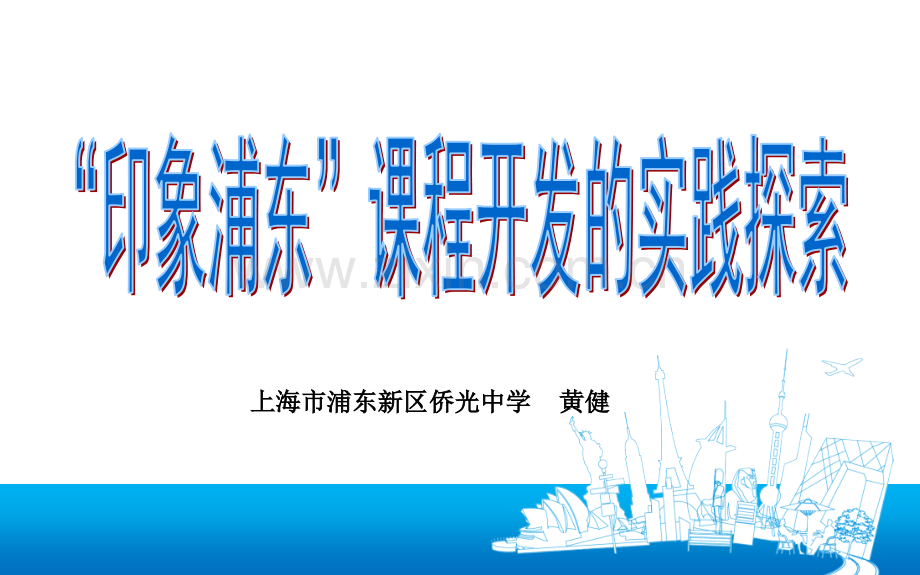 “印象浦东”课程开发的实践探索

上海市浦东新区侨光中学　黄健